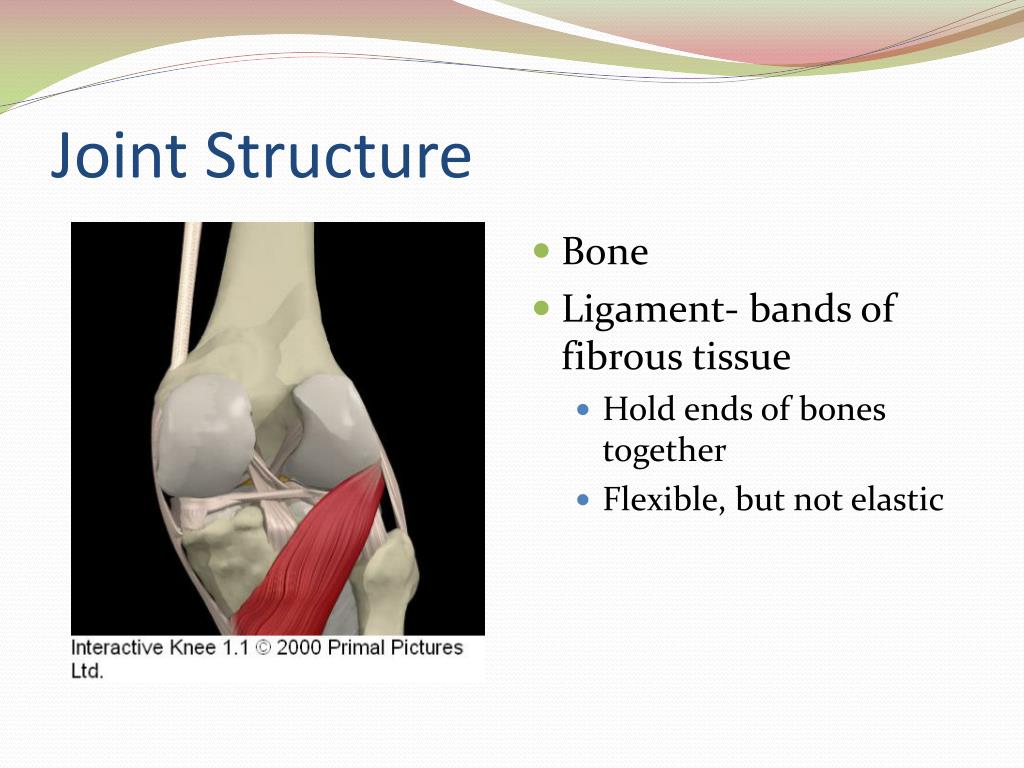 Joint Structure

Interactive Knee 1.1 © 2000 Primal Pictures Ltd.

- Bone
- Ligament- bands of fibrous tissue
  - Hold ends of bones together
  - Flexible, but not elastic